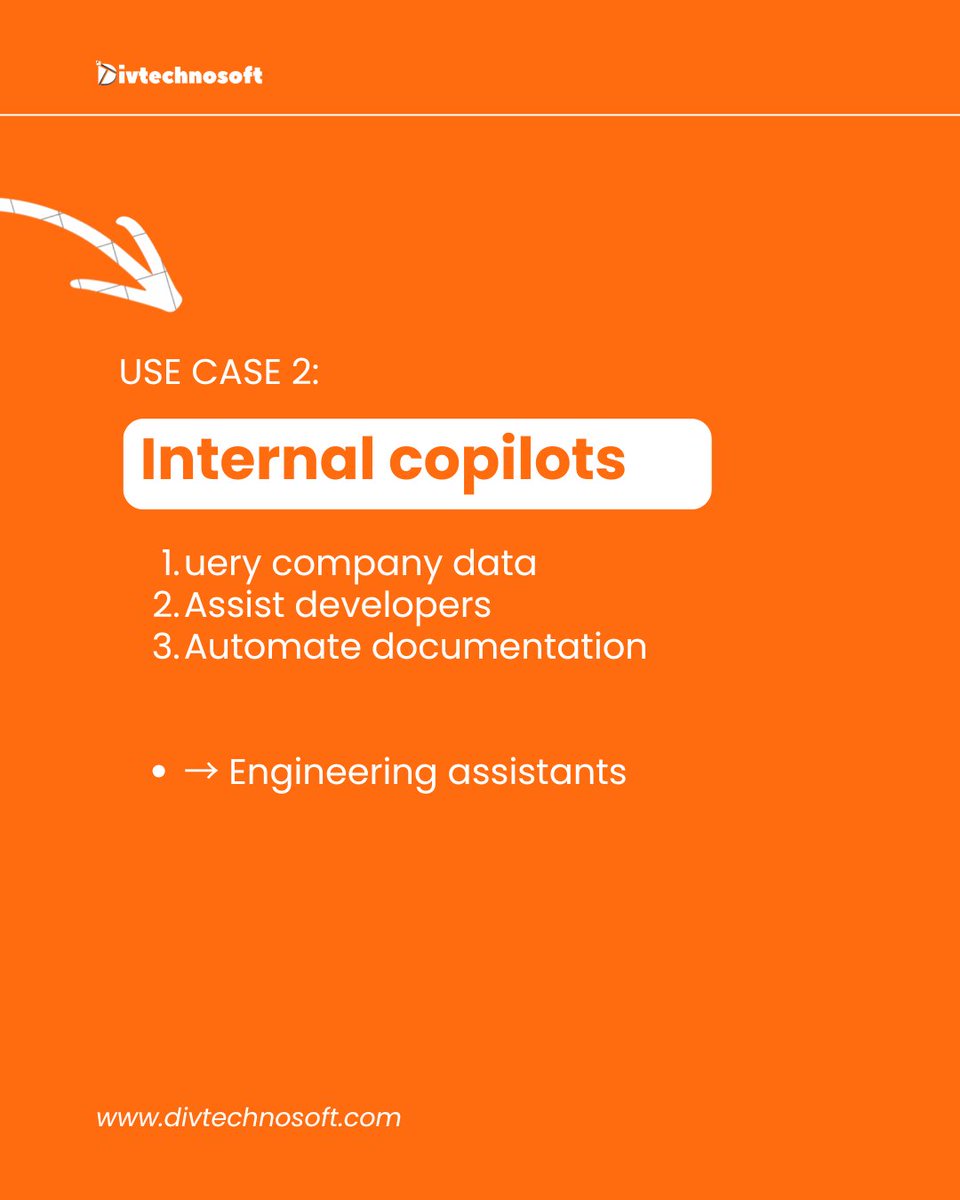 Divtechnosoft

USE CASE 2:

Internal copilots

1. uery company data
2. Assist developers
3. Automate documentation

• → Engineering assistants

www.divtechnosoft.com